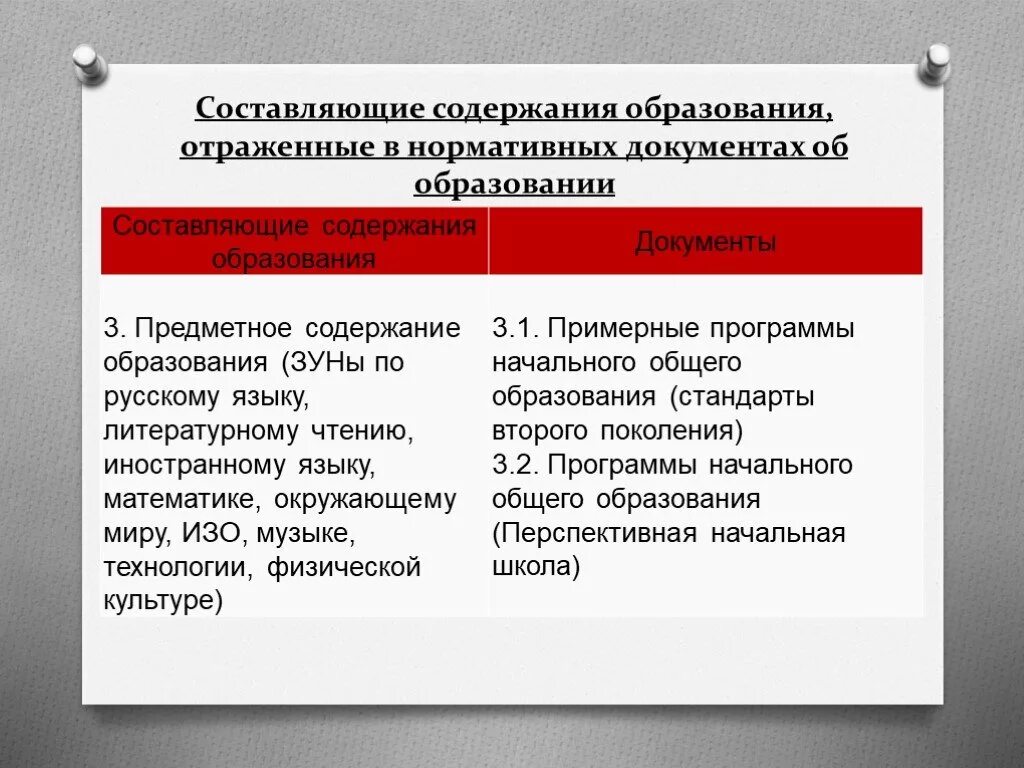 Составляющие содержания образования, отраженные в нормативных документах об образовании

| Составляющие содержания образования | Документы |
|---|---|
| 3. Предметное содержание образования (ЗУНы по русскому языку, литературному чтению, иностранному языку, математике, окружающему миру, ИЗО, музыке, технологии, физической культуре) | 3.1. Примерные программы начального общего образования (стандарты второго поколения) 3.2. Программы начального общего образования (Перспективная начальная школа) |